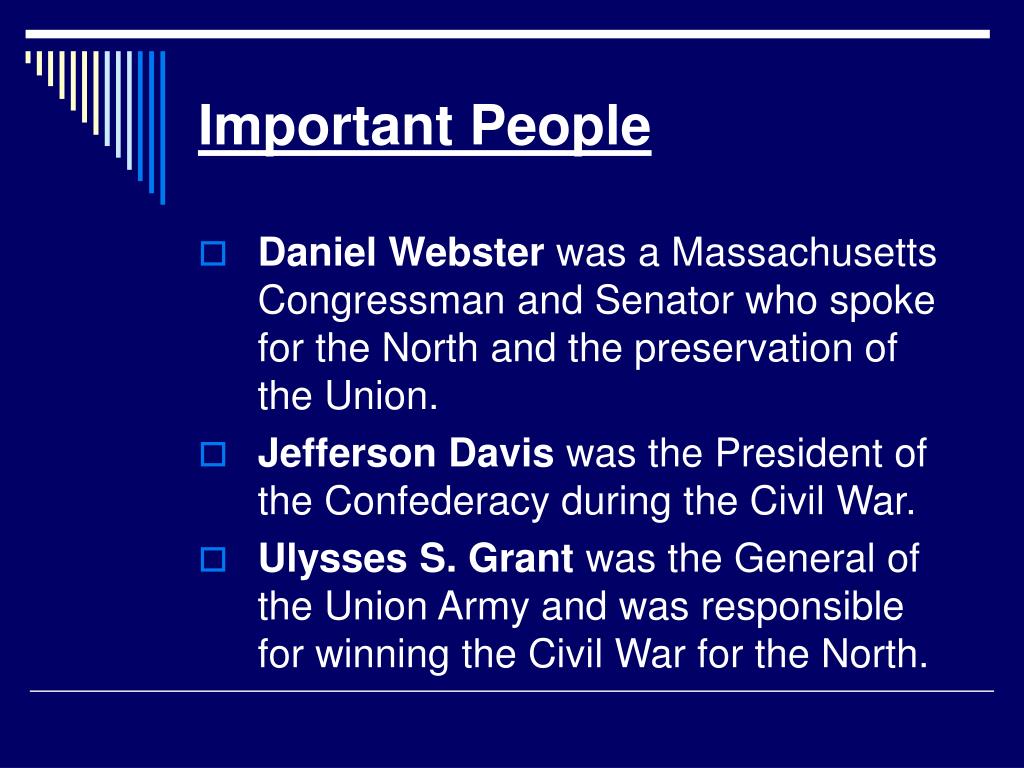 Important People

Daniel Webster was a Massachusetts Congressman and Senator who spoke for the North and the preservation of the Union.

Jefferson Davis was the President of the Confederacy during the Civil War.

Ulysses S. Grant was the General of the Union Army and was responsible for winning the Civil War for the North.